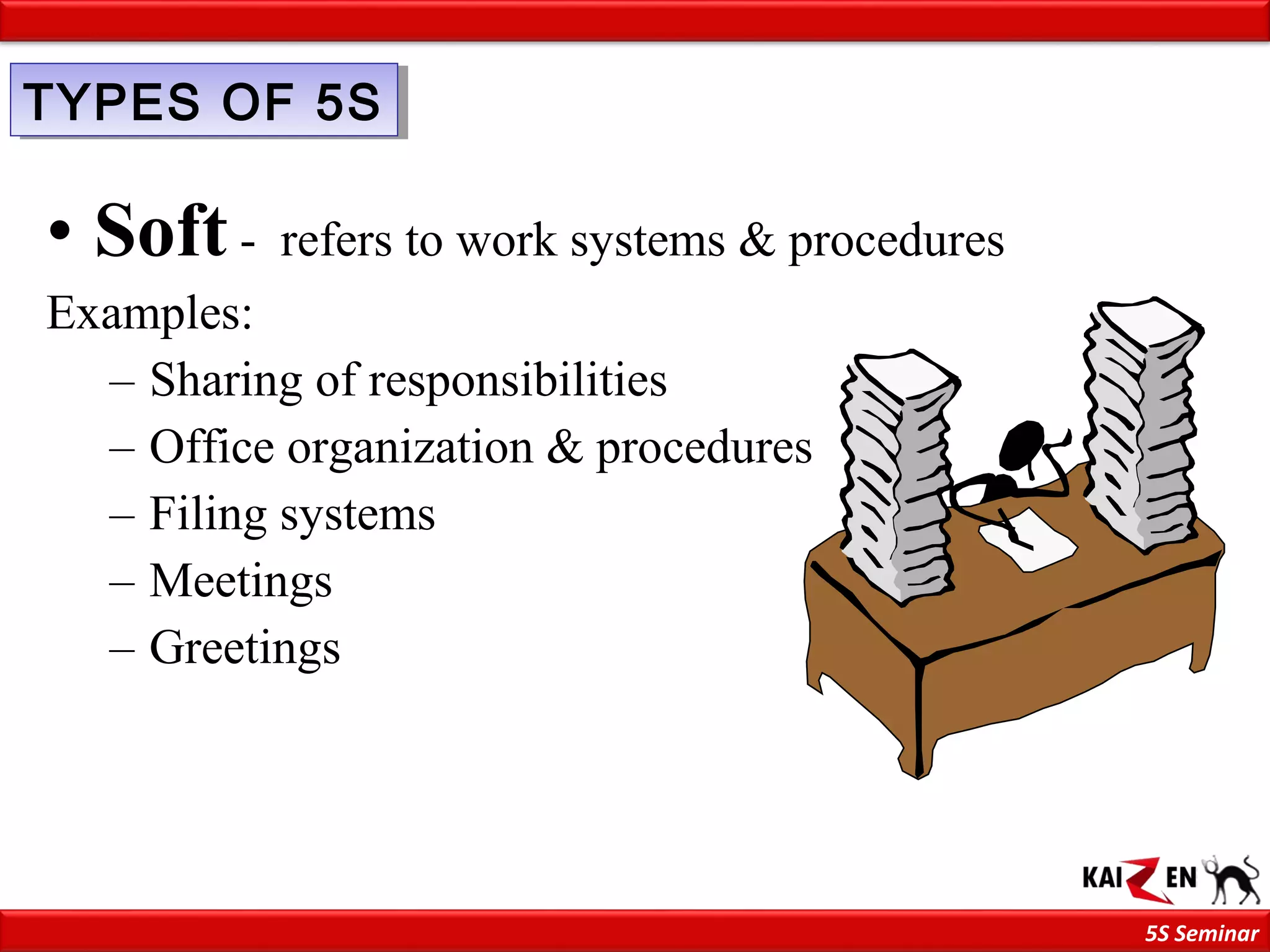 TYPES OF 5S

• Soft - refers to work systems & procedures

Examples:

– Sharing of responsibilities
– Office organization & procedures
– Filing systems
– Meetings
– Greetings

KAIZEN

5S Seminar